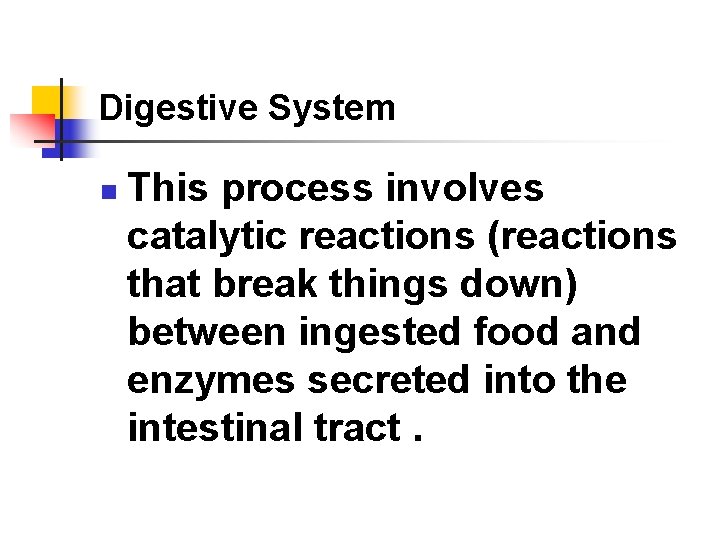 Digestive System

This process involves catalytic reactions (reactions that break things down) between ingested food and enzymes secreted into the intestinal tract .